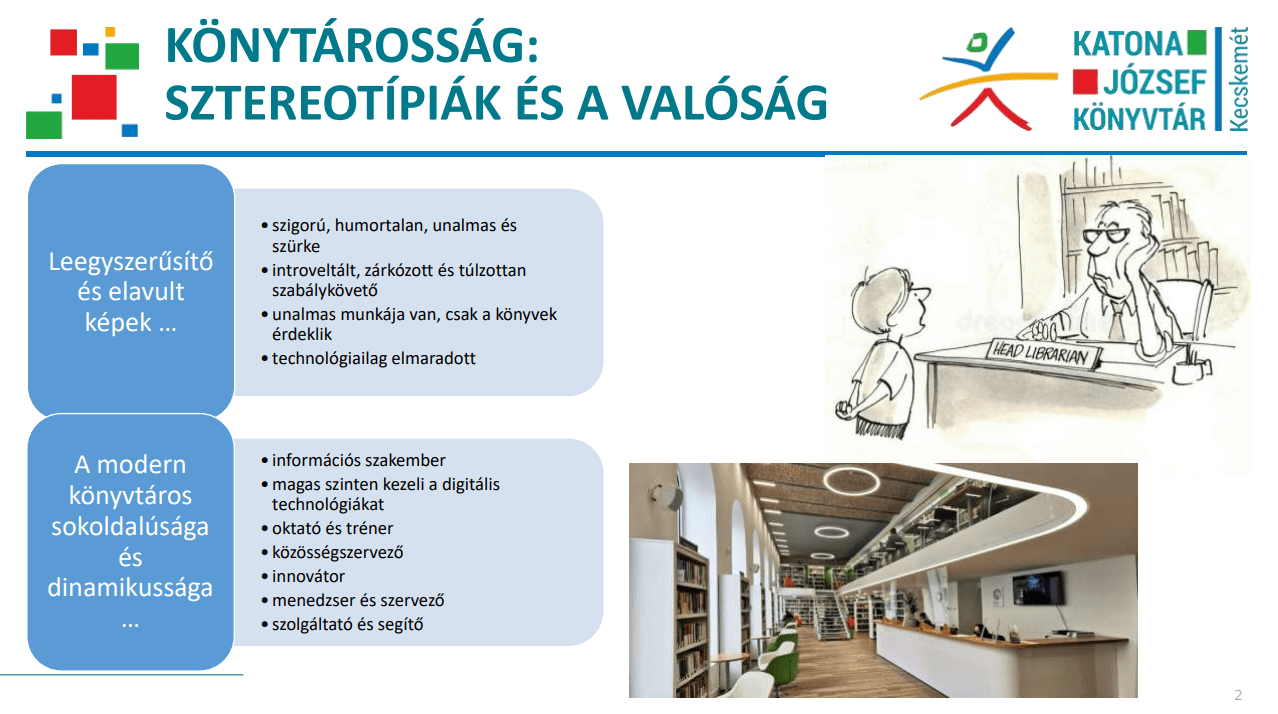 KÖNYTÁROSSÁG:
SZTEREOTÍPIÁK ÉS A VALÓSÁG

KATONA
JÓZSEF
KÖNYVTÁR
Kecskemét

Leegyszerűsítő és elavult képek …

• szigorú, humortalan, unalmas és szürke
• introveltált, zárkózott és túlzottan szabálykövető
• unalmas munkája van, csak a könyvek érdeklik
• technológiailag elmaradott

HEAD LIBRARIAN

A modern könyvtáros sokoldalúsága és dinamikussága …

• információs szakember
• magas szinten kezeli a digitális technológiákat
• oktató és tréner
• közösségszervező
• innovátor
• menedzser és szervező
• szolgáltató és segítő

2